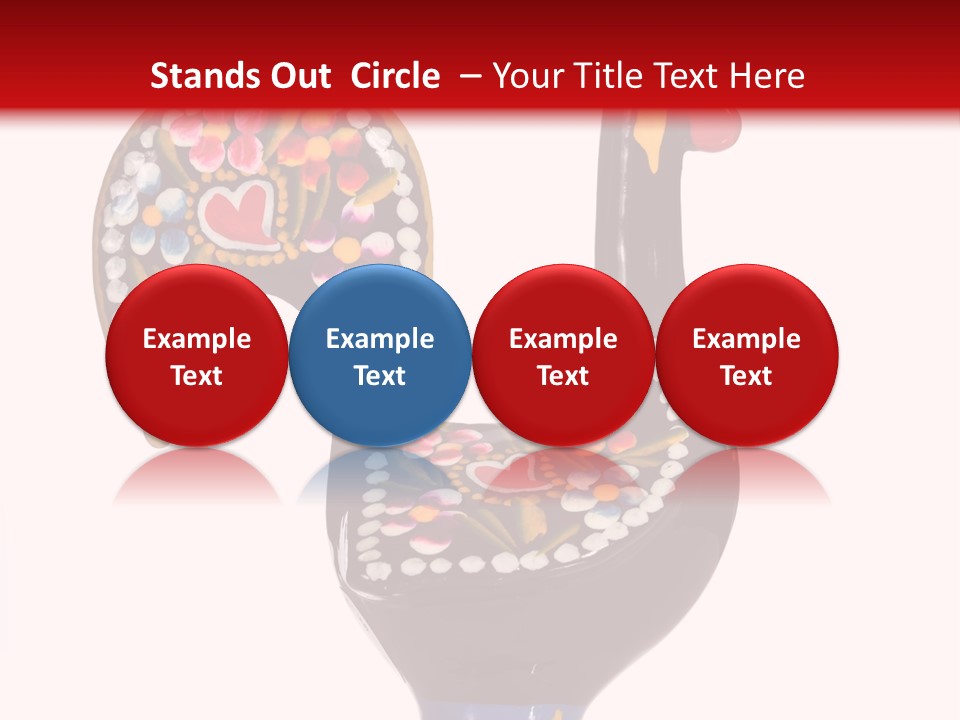 Stands Out Circle – Your Title Text Here

Example Text

Example Text

Example Text

Example Text